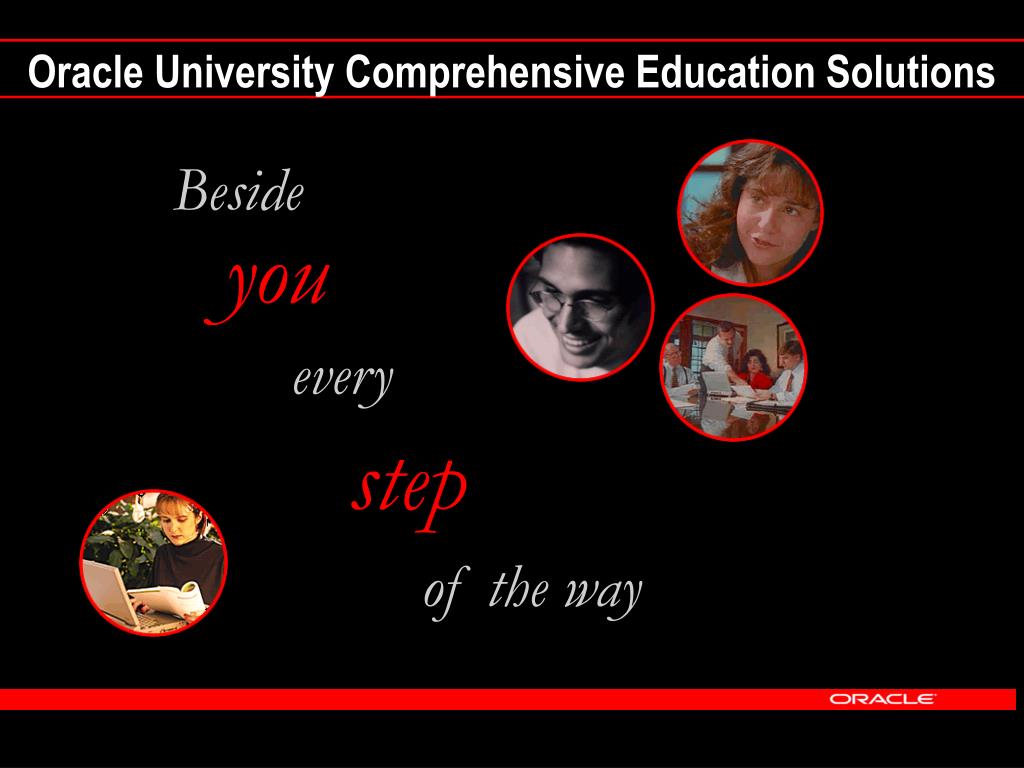 Oracle University Comprehensive Education Solutions

Beside you every step of the way

ORACLE